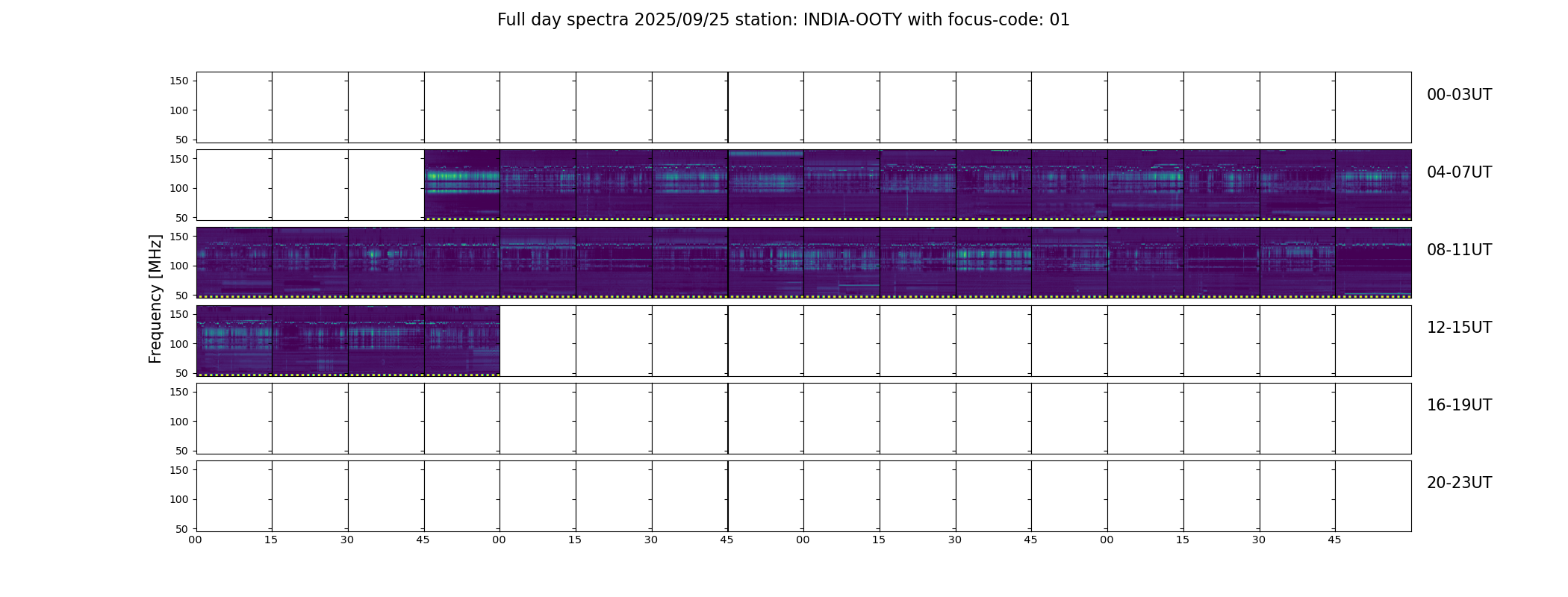 Full day spectra 2025/09/25 station: INDIA-OOTY with focus-code: 01

Frequency [MHz]

150
100
50
00-03UT

150
100
50
04-07UT

150
100
50
08-11UT

150
100
50
12-15UT

150
100
50
16-19UT

150
100
50
20-23UT

00 15 30 45 00 15 30 45 00 15 30 45 00 15 30 45